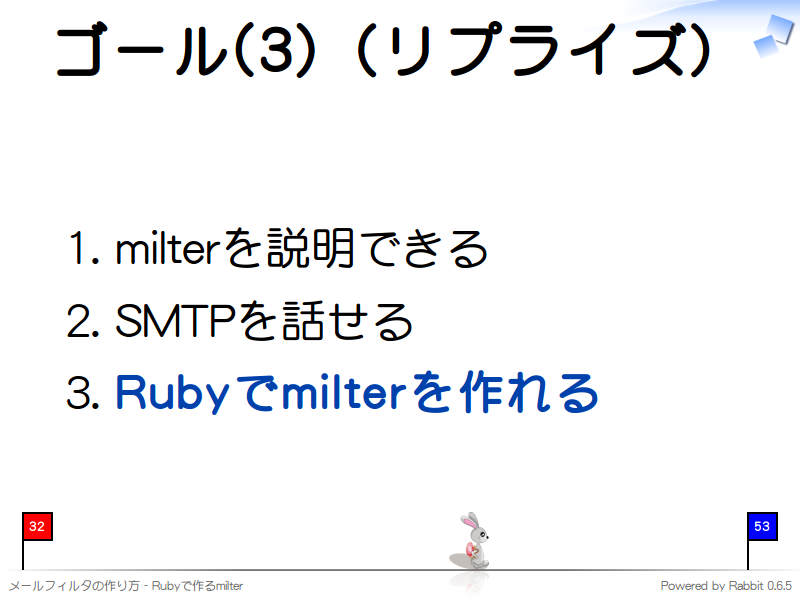 ゴール(3)(リプライズ)

1. milterを説明できる
2. SMTPを話せる
3. Rubyでmilterを作れる

32

53

メールフィルタの作り方 - Rubyで作るmilter

Powered by Rabbit 0.6.5